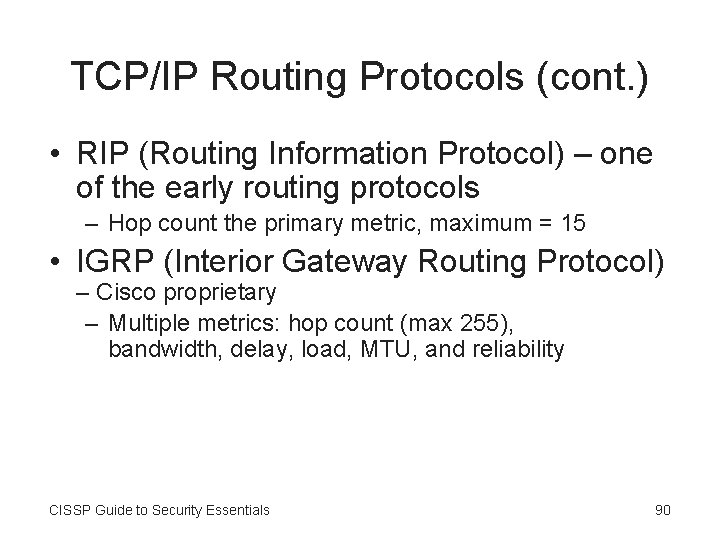 TCP/IP Routing Protocols (cont.)

• RIP (Routing Information Protocol) – one of the early routing protocols
  – Hop count the primary metric, maximum = 15
• IGRP (Interior Gateway Routing Protocol)
  – Cisco proprietary
  – Multiple metrics: hop count (max 255), bandwidth, delay, load, MTU, and reliability

CISSP Guide to Security Essentials

90